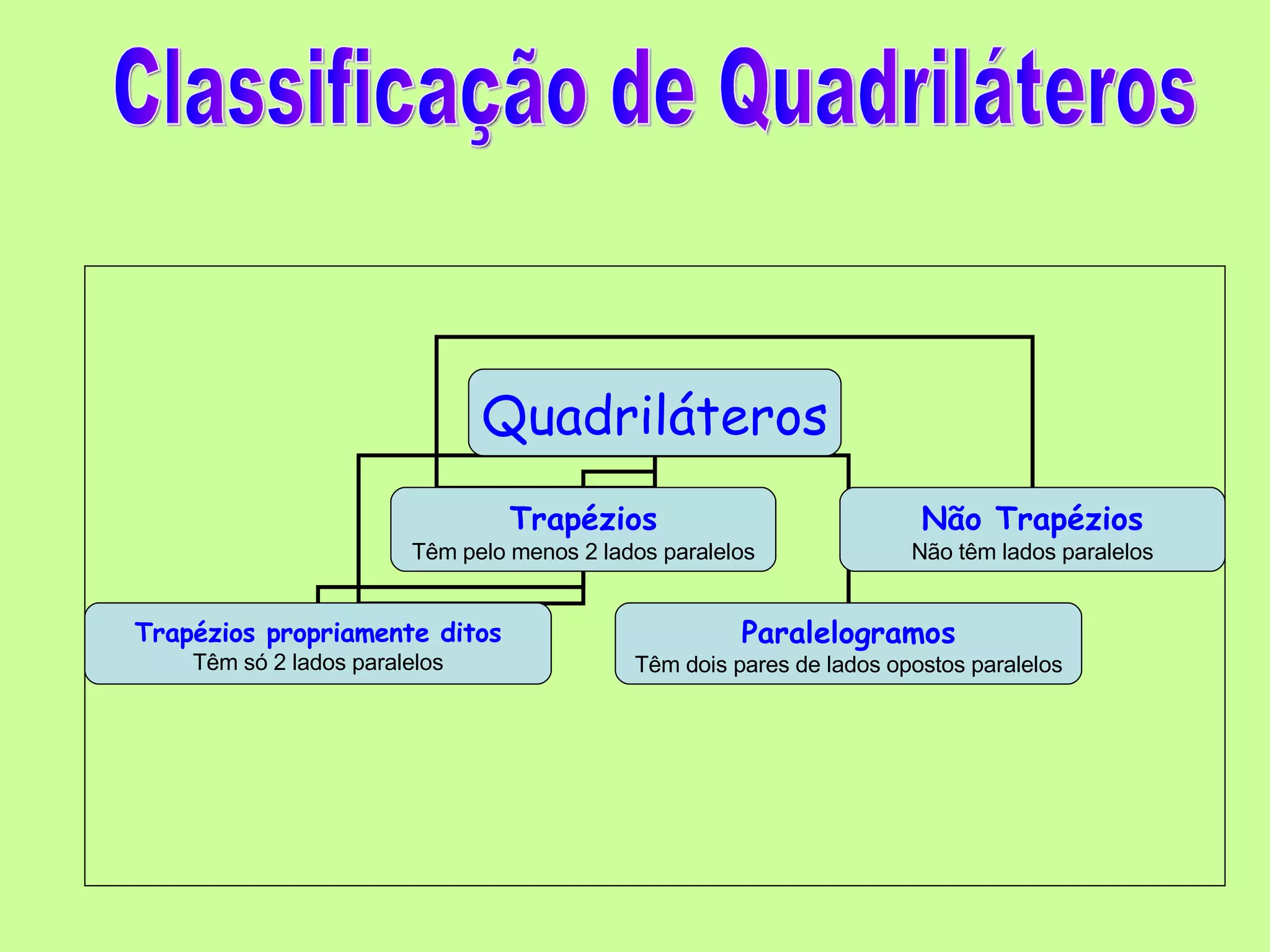 Classificação de Quadriláteros

Quadriláteros

Trapézios
Têm pelo menos 2 lados paralelos

Não Trapézios
Não têm lados paralelos

Trapézios propriamente ditos
Têm só 2 lados paralelos

Paralelogramos
Têm dois pares de lados opostos paralelos